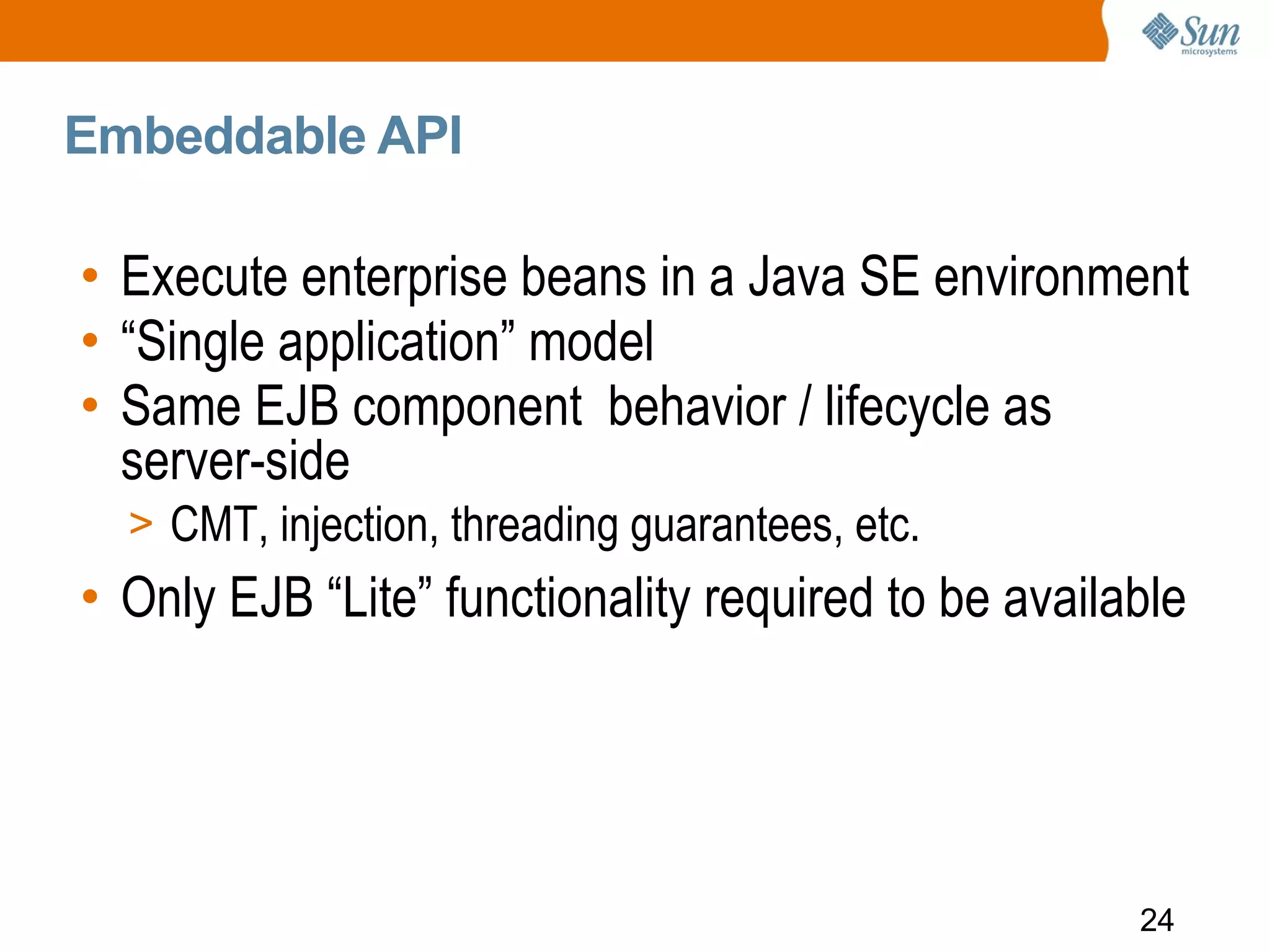 Sun microsystems

Embeddable API

• Execute enterprise beans in a Java SE environment
• “Single application” model
• Same EJB component behavior / lifecycle as server-side
> CMT, injection, threading guarantees, etc.
• Only EJB “Lite” functionality required to be available

24